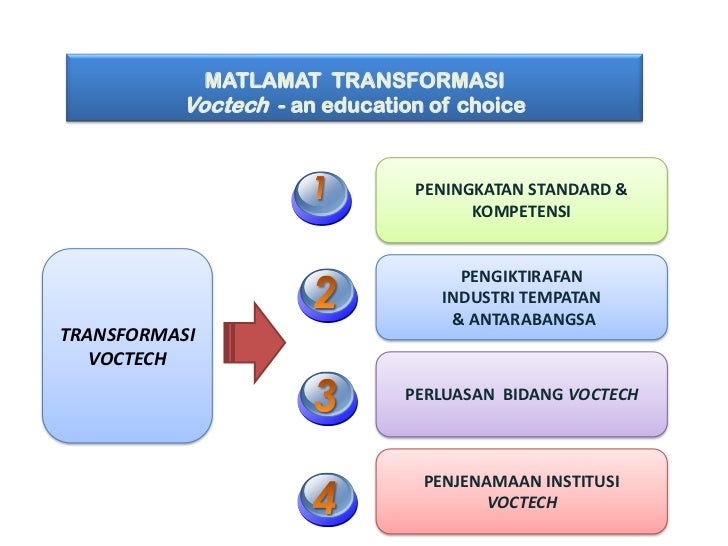 MATLAMAT TRANSFORMASI
Voctech - an education of choice

TRANSFORMASI VOCTECH

1

PENINGKATAN STANDARD & KOMPETENSI

2

PENGIKTIRAFAN INDUSTRI TEMPATAN & ANTARABANGSA

3

PERLUASAN BIDANG VOCTECH

4

PENJENAMAAN INSTITUSI VOCTECH